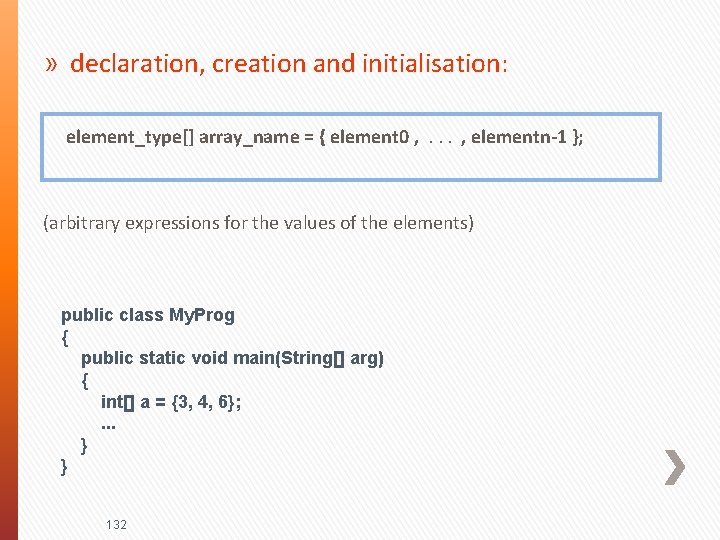 » declaration, creation and initialisation:

element_type[] array_name = { element0 , . . . , elementn-1 };

(arbitrary expressions for the values of the elements)

public class MyProg
{
public static void main(String[] arg)
{
int[] a = {3, 4, 6};
...
}
}

132